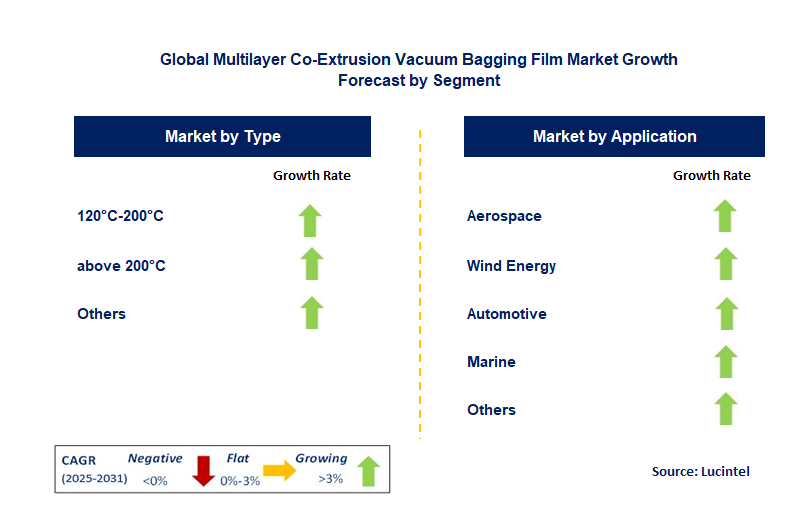 Global Multilayer Co-Extrusion Vacuum Bagging Film Market Growth Forecast by Segment

Market by Type

Growth Rate

120°C-200°C

above 200°C

Others

Market by Application

Growth Rate

Aerospace

Wind Energy

Automotive

Marine

Others

CAGR (2025-2031) Negative <0% Flat 0%-3% Growing >3%

Source: Lucintel